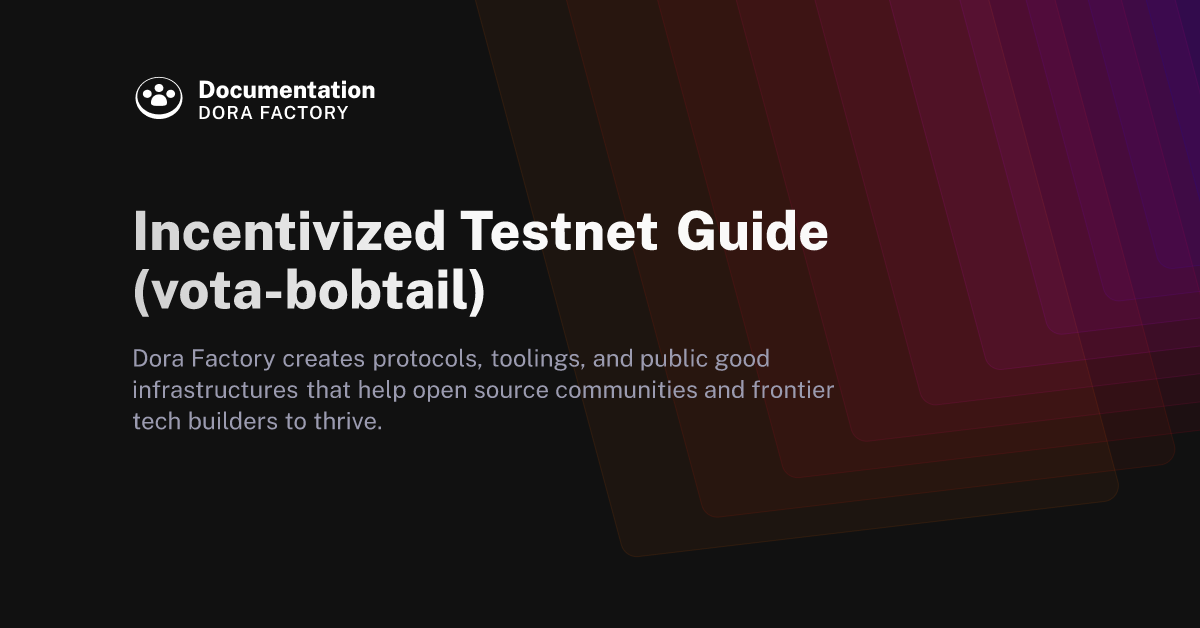 Documentation
DORA FACTORY

Incentivized Testnet Guide (vota-bobtail)

Dora Factory creates protocols, toolings, and public good infrastructures that help open source communities and frontier tech builders to thrive.